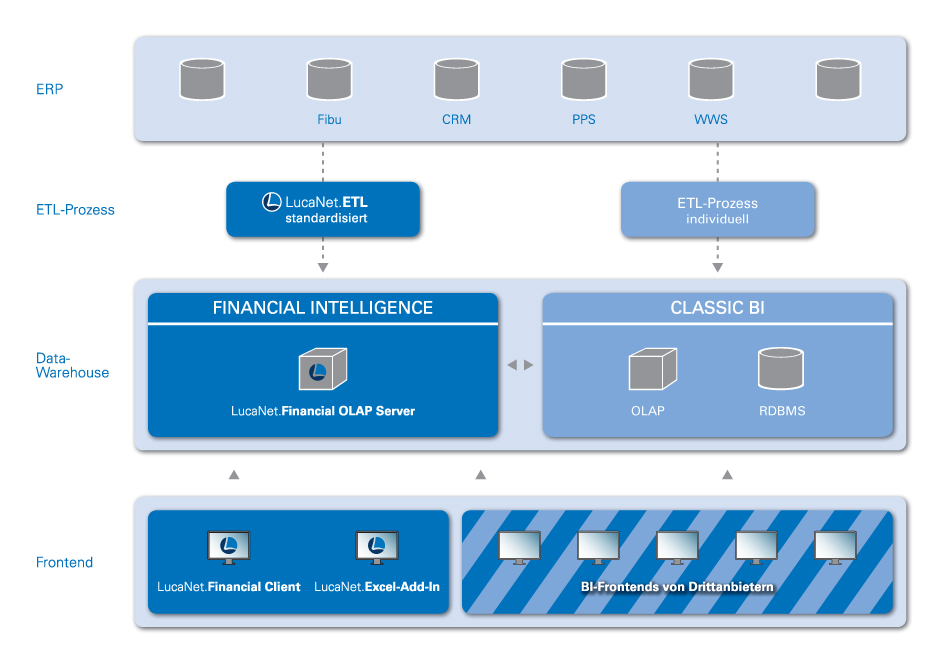 ERP

Fibu CRM PPS WWS

ETL-Prozess

LucaNet.ETL standardisiert

ETL-Prozess individuell

Data-Warehouse

FINANCIAL INTELLIGENCE

LucaNet.Financial OLAP Server

CLASSIC BI

OLAP RDBMS

Frontend

LucaNet.Financial Client

LucaNet.Excel-Add-In

BI-Frontends von Drittanbietern